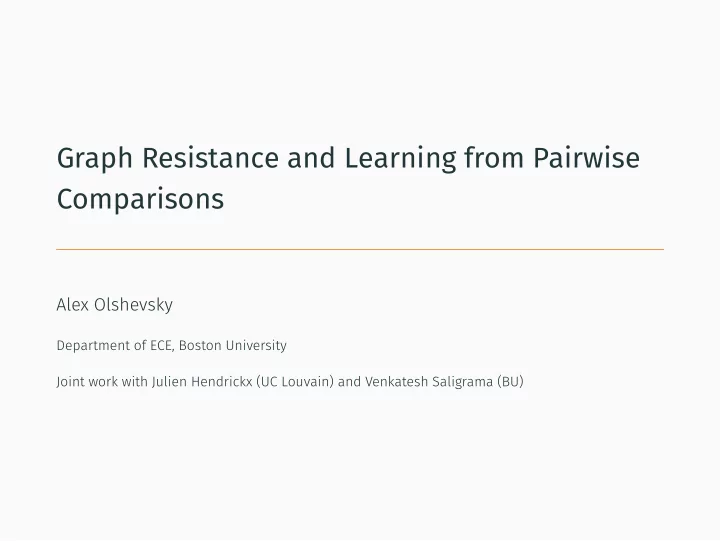 Graph Resistance and Learning from Pairwise Comparisons

Alex Olshevsky

Department of ECE, Boston University

Joint work with Julien Hendrickx (UC Louvain) and Venkatesh Saligrama (BU)